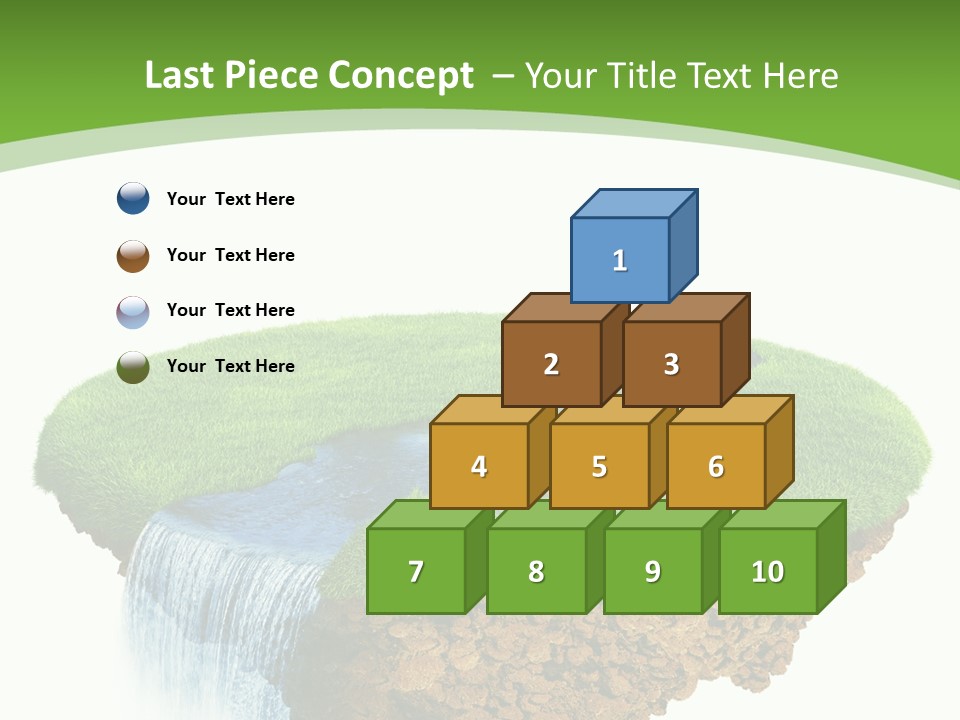 Last Piece Concept – Your Title Text Here

Your Text Here

Your Text Here

Your Text Here

Your Text Here

1

2 3

4 5 6

7 8 9 10